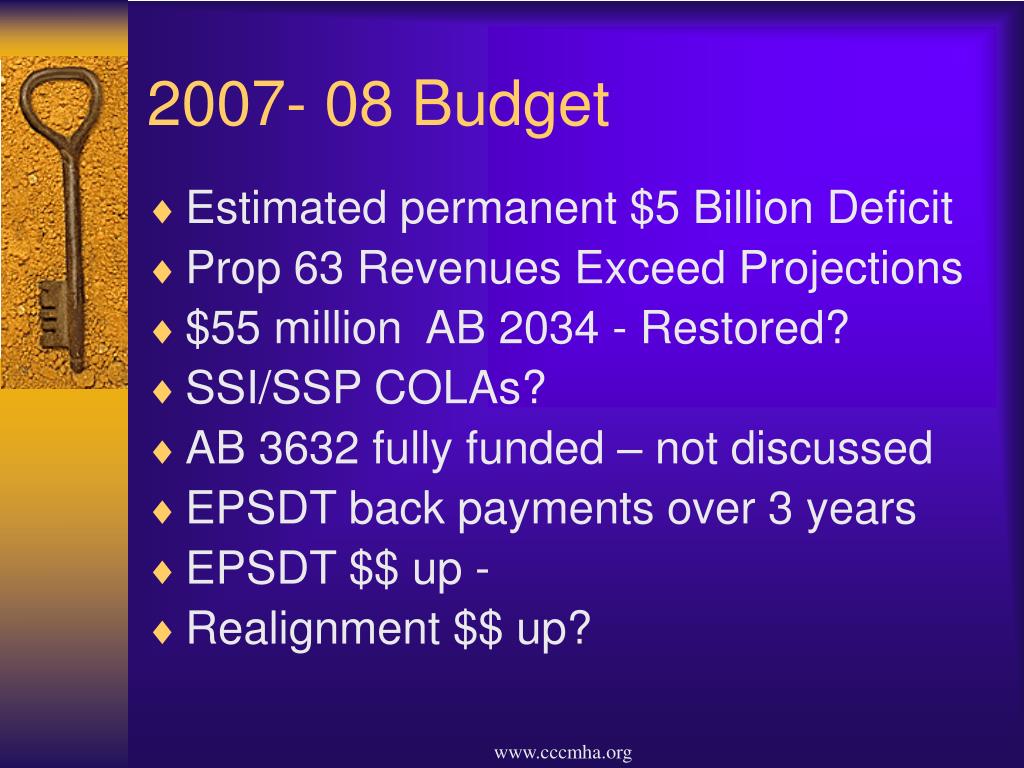 2007- 08 Budget

♦ Estimated permanent \$5 Billion Deficit
♦ Prop 63 Revenues Exceed Projections
♦ \$55 million AB 2034 - Restored?
♦ SSI/SSP COLAs?
♦ AB 3632 fully funded – not discussed
♦ EPSDT back payments over 3 years
♦ EPSDT \$\$ up -
♦ Realignment \$\$ up?

www.cccmha.org